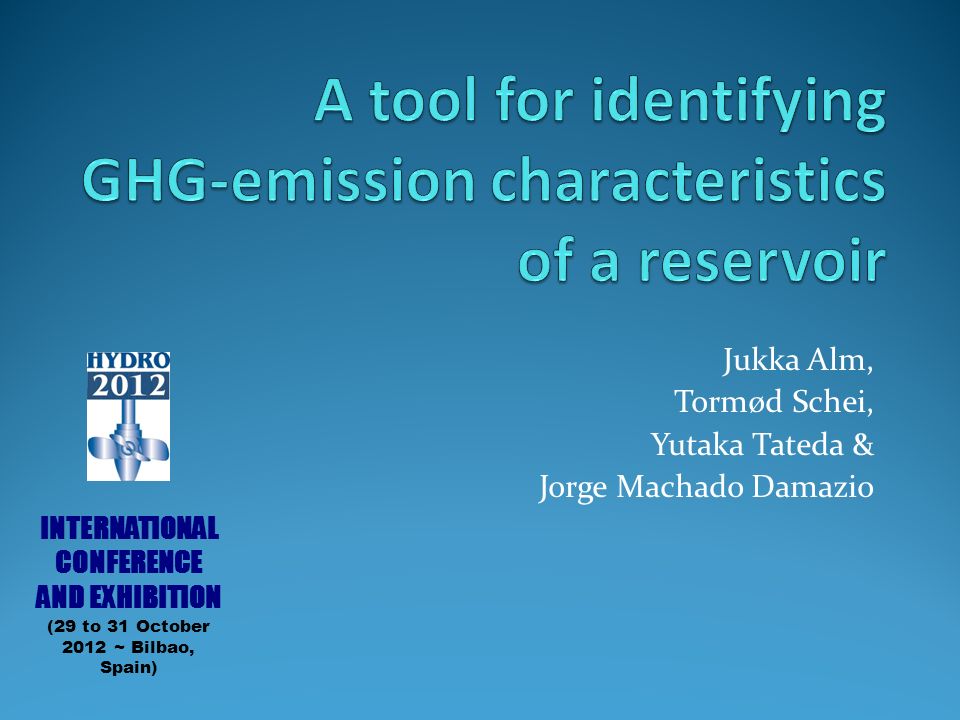 A tool for identifying GHG-emission characteristics of a reservoir

HYDRO 2012

Jukka Alm,
Tormød Schei,
Yutaka Tateda &
Jorge Machado Damazio

INTERNATIONAL CONFERENCE AND EXHIBITION
(29 to 31 October 2012 ~ Bilbao, Spain)